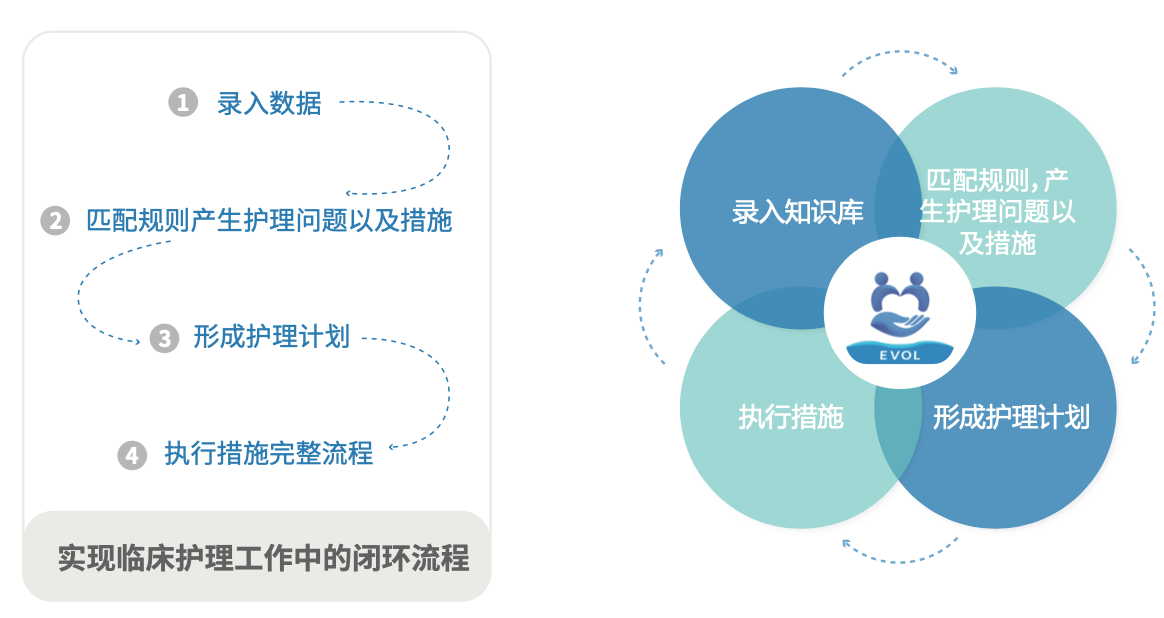 1 录入数据

2 匹配规则产生护理问题以及措施

3 形成护理计划

4 执行措施完整流程

实现临床护理工作中的闭环流程

录入知识库

匹配规则，产生护理问题以及措施

EVOL

执行措施

形成护理计划